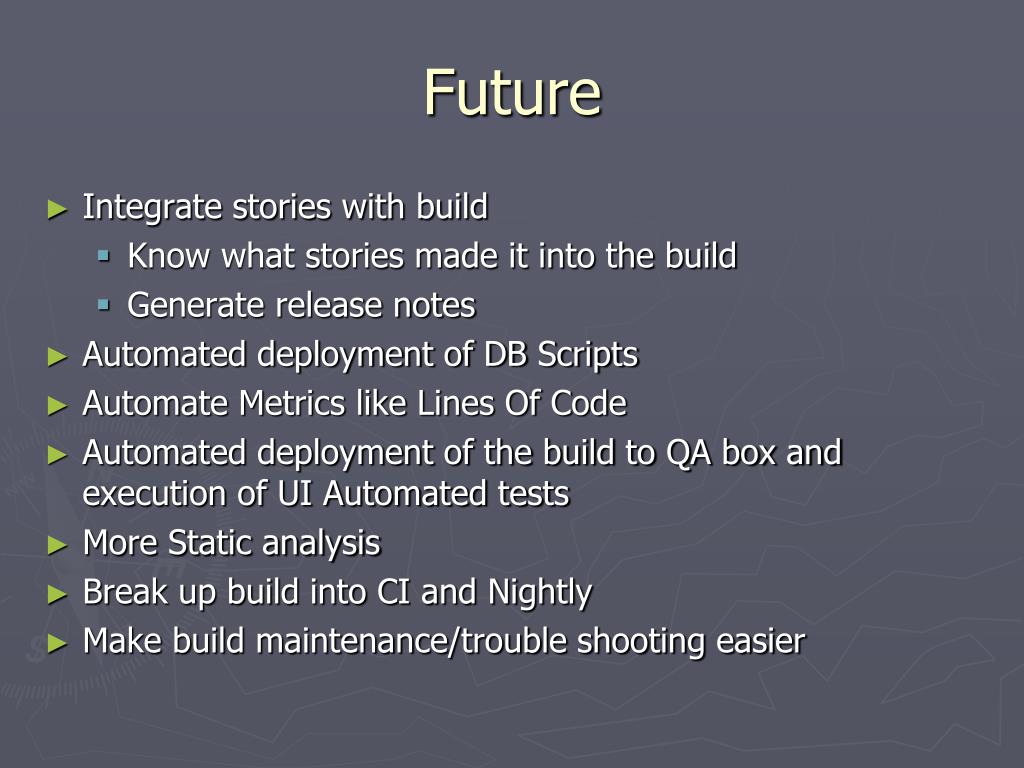 Future

► Integrate stories with build
▪ Know what stories made it into the build
▪ Generate release notes
► Automated deployment of DB Scripts
► Automate Metrics like Lines Of Code
► Automated deployment of the build to QA box and execution of UI Automated tests
► More Static analysis
► Break up build into CI and Nightly
► Make build maintenance/trouble shooting easier